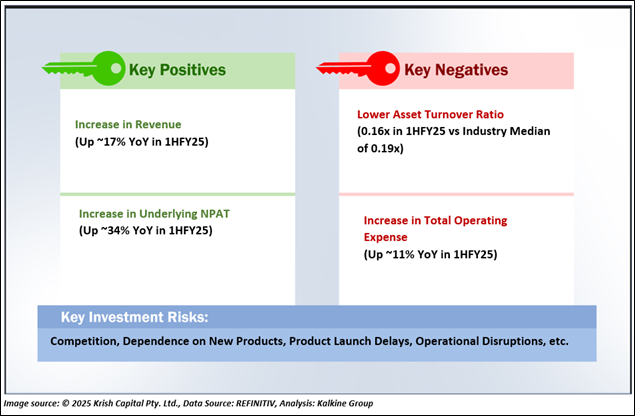 Key Positives

Increase in Revenue
(Up ~17% YoY in 1HFY25)

Increase in Underlying NPAT
(Up ~34% YoY in 1HFY25)

Key Negatives

Lower Asset Turnover Ratio
(0.16x in 1HFY25 vs Industry Median of 0.19x)

Increase in Total Operating Expense
(Up ~11% YoY in 1HFY25)

Key Investment Risks:

Competition, Dependence on New Products, Product Launch Delays, Operational Disruptions, etc.

Image source: © 2025 Krish Capital Pty. Ltd., Data Source: REFINITIV, Analysis: Kalkine Group